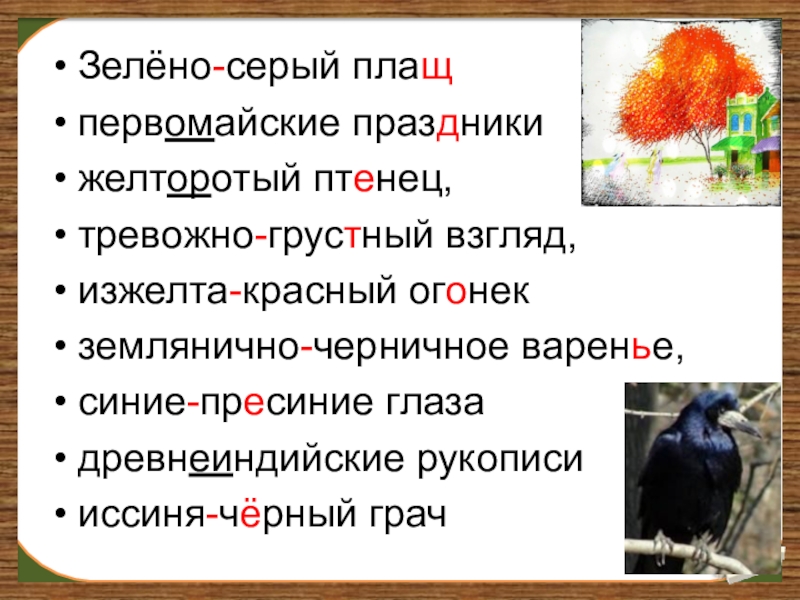 • Зелёно-серый плащ
• первомайские праздники
• желторотый птенец,
• тревожно-грустный взгляд,
• изжелта-красный огонек
• землянично-черничное варенье,
• синие-пресиние глаза
• древнеиндийские рукописи
• иссиня-чёрный грач